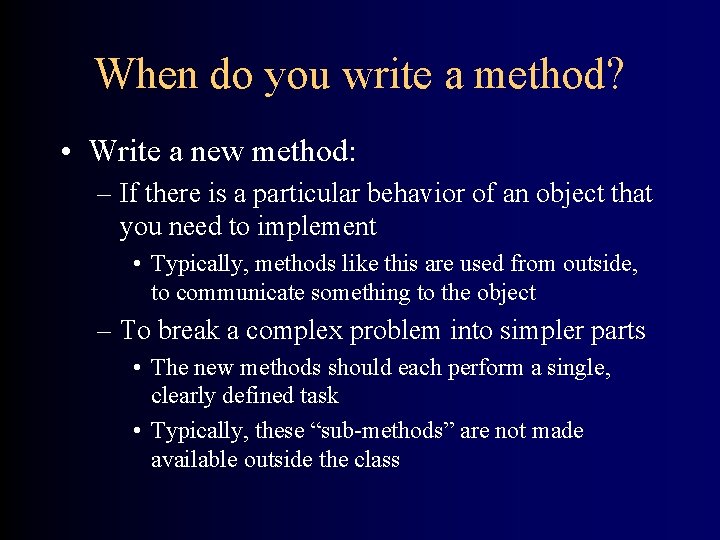 When do you write a method?

• Write a new method:

– If there is a particular behavior of an object that you need to implement

• Typically, methods like this are used from outside, to communicate something to the object

– To break a complex problem into simpler parts

• The new methods should each perform a single, clearly defined task

• Typically, these “sub-methods” are not made available outside the class